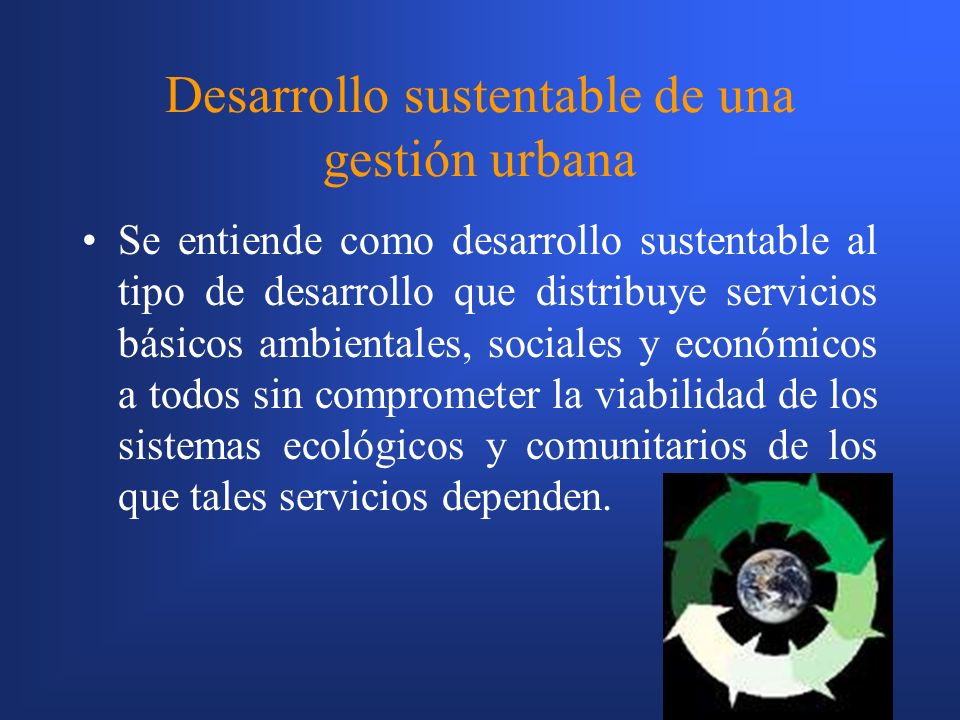 Desarrollo sustentable de una gestión urbana

• Se entiende como desarrollo sustentable al tipo de desarrollo que distribuye servicios básicos ambientales, sociales y económicos a todos sin comprometer la viabilidad de los sistemas ecológicos y comunitarios de los que tales servicios dependen.